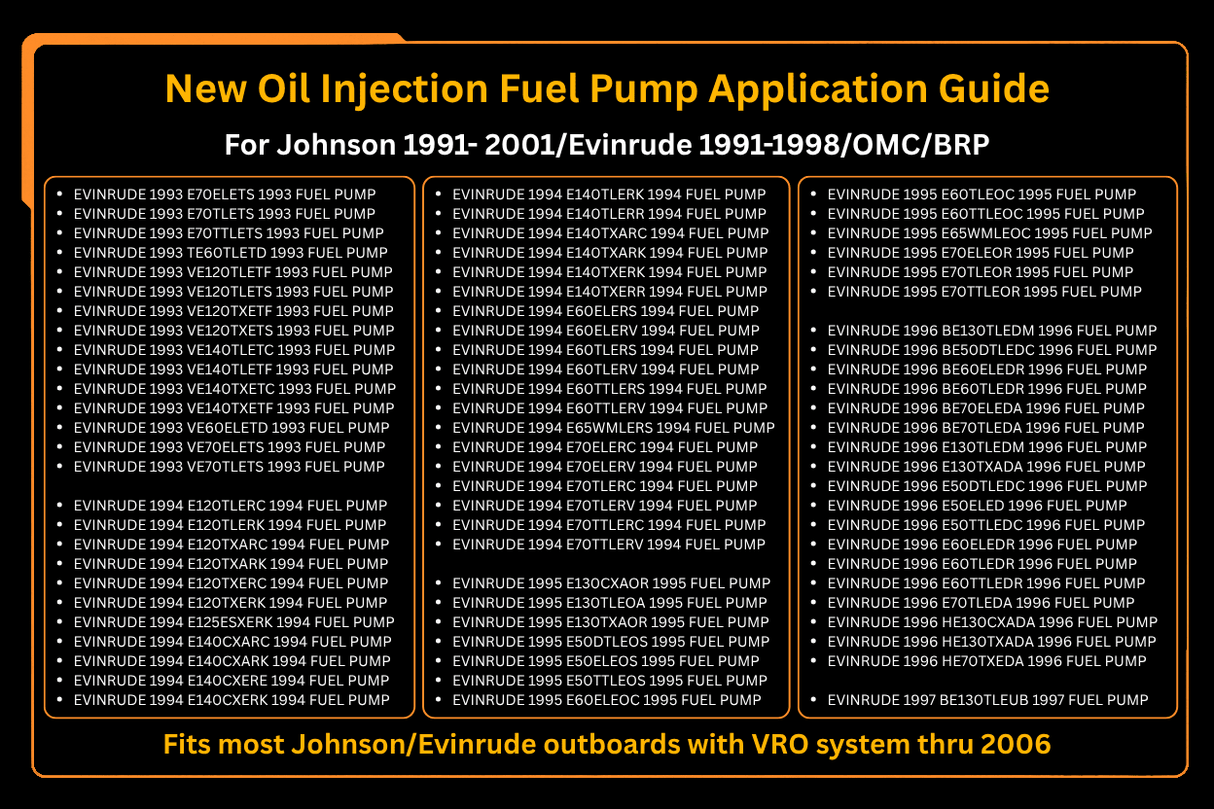 New Oil Injection Fuel Pump Application Guide

For Johnson 1991- 2001/Evinrude 1991-1998/OMC/BRP

- EVINRUDE 1993 E70ELETS 1993 FUEL PUMP
- EVINRUDE 1993 E70TLETS 1993 FUEL PUMP
- EVINRUDE 1993 E70TTLETS 1993 FUEL PUMP
- EVINRUDE 1993 TE60TLETD 1993 FUEL PUMP
- EVINRUDE 1993 VE120TLETF 1993 FUEL PUMP
- EVINRUDE 1993 VE120TLETS 1993 FUEL PUMP
- EVINRUDE 1993 VE120TXETF 1993 FUEL PUMP
- EVINRUDE 1993 VE120TXETS 1993 FUEL PUMP
- EVINRUDE 1993 VE140TLETC 1993 FUEL PUMP
- EVINRUDE 1993 VE140TLETF 1993 FUEL PUMP
- EVINRUDE 1993 VE140TXETC 1993 FUEL PUMP
- EVINRUDE 1993 VE140TXETF 1993 FUEL PUMP
- EVINRUDE 1993 VE60ELETD 1993 FUEL PUMP
- EVINRUDE 1993 VE70ELETS 1993 FUEL PUMP
- EVINRUDE 1993 VE70TLETS 1993 FUEL PUMP

- EVINRUDE 1994 E120TLERC 1994 FUEL PUMP
- EVINRUDE 1994 E120TLERK 1994 FUEL PUMP
- EVINRUDE 1994 E120TXARC 1994 FUEL PUMP
- EVINRUDE 1994 E120TXARK 1994 FUEL PUMP
- EVINRUDE 1994 E120TXERC 1994 FUEL PUMP
- EVINRUDE 1994 E120TXERK 1994 FUEL PUMP
- EVINRUDE 1994 E125ESXERK 1994 FUEL PUMP
- EVINRUDE 1994 E140CXARC 1994 FUEL PUMP
- EVINRUDE 1994 E140CXARK 1994 FUEL PUMP
- EVINRUDE 1994 E140CXERE 1994 FUEL PUMP
- EVINRUDE 1994 E140CXERK 1994 FUEL PUMP

- EVINRUDE 1994 E140TLERK 1994 FUEL PUMP
- EVINRUDE 1994 E140TLERR 1994 FUEL PUMP
- EVINRUDE 1994 E140TXARC 1994 FUEL PUMP
- EVINRUDE 1994 E140TXARK 1994 FUEL PUMP
- EVINRUDE 1994 E140TXERK 1994 FUEL PUMP
- EVINRUDE 1994 E140TXERR 1994 FUEL PUMP
- EVINRUDE 1994 E60ELERS 1994 FUEL PUMP
- EVINRUDE 1994 E60ELERV 1994 FUEL PUMP
- EVINRUDE 1994 E60TLERS 1994 FUEL PUMP
- EVINRUDE 1994 E60TLERV 1994 FUEL PUMP
- EVINRUDE 1994 E60TTLERS 1994 FUEL PUMP
- EVINRUDE 1994 E60TTLERV 1994 FUEL PUMP
- EVINRUDE 1994 E65WMLERS 1994 FUEL PUMP
- EVINRUDE 1994 E70ELERC 1994 FUEL PUMP
- EVINRUDE 1994 E70ELERV 1994 FUEL PUMP
- EVINRUDE 1994 E70TLERC 1994 FUEL PUMP
- EVINRUDE 1994 E70TLERV 1994 FUEL PUMP
- EVINRUDE 1994 E70TTLERC 1994 FUEL PUMP
- EVINRUDE 1994 E70TTLERV 1994 FUEL PUMP

- EVINRUDE 1995 E130CXAOR 1995 FUEL PUMP
- EVINRUDE 1995 E130TLEOA 1995 FUEL PUMP
- EVINRUDE 1995 E130TXAOR 1995 FUEL PUMP
- EVINRUDE 1995 E50DTLEOS 1995 FUEL PUMP
- EVINRUDE 1995 E50ELEOS 1995 FUEL PUMP
- EVINRUDE 1995 E50TTLEOS 1995 FUEL PUMP
- EVINRUDE 1995 E60ELEOC 1995 FUEL PUMP

- EVINRUDE 1995 E60TLEOC 1995 FUEL PUMP
- EVINRUDE 1995 E60TTLEOC 1995 FUEL PUMP
- EVINRUDE 1995 E65WMLEOC 1995 FUEL PUMP
- EVINRUDE 1995 E70ELEOR 1995 FUEL PUMP
- EVINRUDE 1995 E70TLEOR 1995 FUEL PUMP
- EVINRUDE 1995 E70TTLEOR 1995 FUEL PUMP

- EVINRUDE 1996 BE130TLEDM 1996 FUEL PUMP
- EVINRUDE 1996 BE50DTLEDC 1996 FUEL PUMP
- EVINRUDE 1996 BE60ELEDR 1996 FUEL PUMP
- EVINRUDE 1996 BE60TLEDR 1996 FUEL PUMP
- EVINRUDE 1996 BE70ELEDA 1996 FUEL PUMP
- EVINRUDE 1996 BE70TLEDA 1996 FUEL PUMP
- EVINRUDE 1996 E130TLEDM 1996 FUEL PUMP
- EVINRUDE 1996 E130TXADA 1996 FUEL PUMP
- EVINRUDE 1996 E50DTLEDC 1996 FUEL PUMP
- EVINRUDE 1996 E50ELED 1996 FUEL PUMP
- EVINRUDE 1996 E50TTLEDC 1996 FUEL PUMP
- EVINRUDE 1996 E60ELEDR 1996 FUEL PUMP
- EVINRUDE 1996 E60TLEDR 1996 FUEL PUMP
- EVINRUDE 1996 E60TTLEDR 1996 FUEL PUMP
- EVINRUDE 1996 E70TLEDA 1996 FUEL PUMP
- EVINRUDE 1996 HE130CXADA 1996 FUEL PUMP
- EVINRUDE 1996 HE130TXADA 1996 FUEL PUMP
- EVINRUDE 1996 HE70TXEDA 1996 FUEL PUMP

- EVINRUDE 1997 BE130TLEUB 1997 FUEL PUMP

Fits most Johnson/Evinrude outboards with VRO system thru 2006